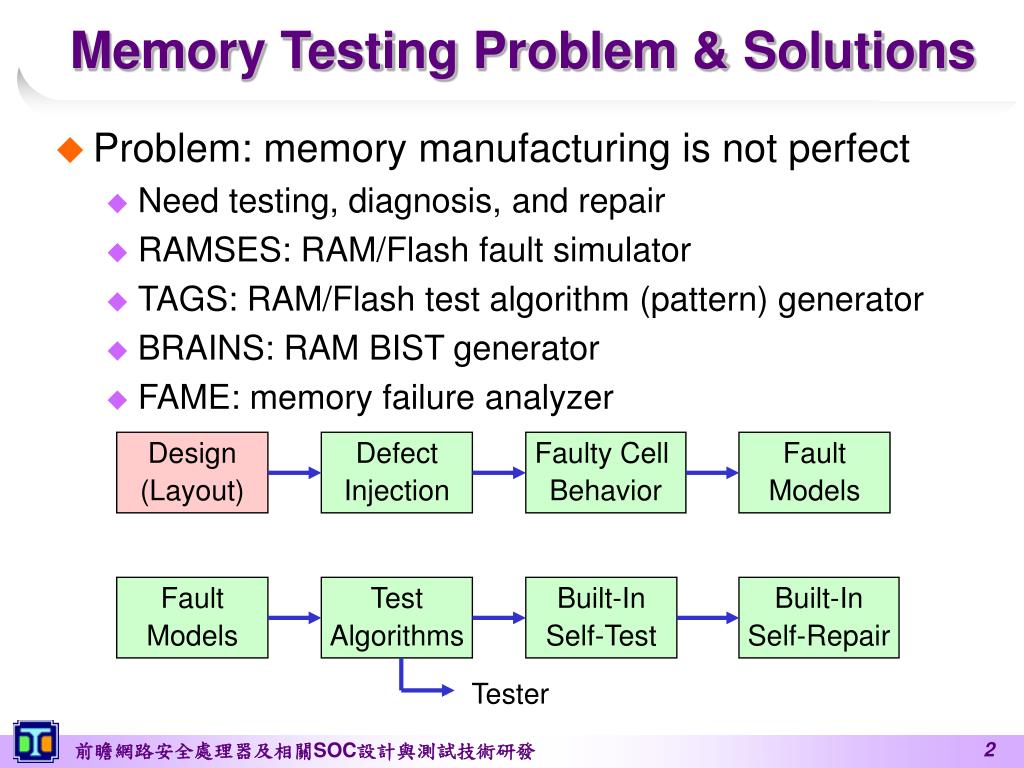 Memory Testing Problem & Solutions

Problem: memory manufacturing is not perfect

Need testing, diagnosis, and repair

RAMSES: RAM/Flash fault simulator

TAGS: RAM/Flash test algorithm (pattern) generator

BRAINS: RAM BIST generator

FAME: memory failure analyzer

Design (Layout)

Defect Injection

Faulty Cell Behavior

Fault Models

Fault Models

Test Algorithms

Built-In Self-Test

Built-In Self-Repair

Tester

前瞻網路安全處理器及相關SOC設計與測試技術研發

2